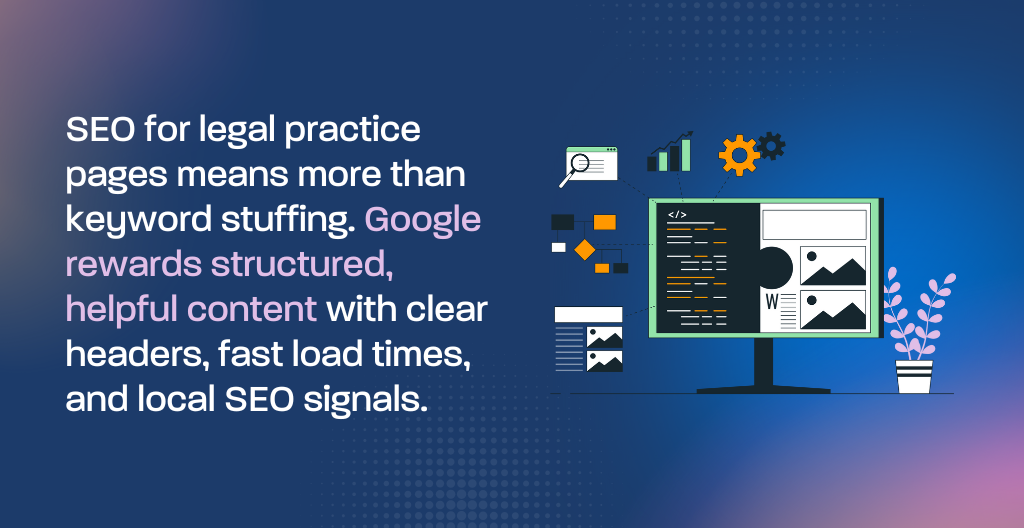 SEO for legal practice pages means more than keyword stuffing. Google rewards structured, helpful content with clear headers, fast load times, and local SEO signals.

</>

W